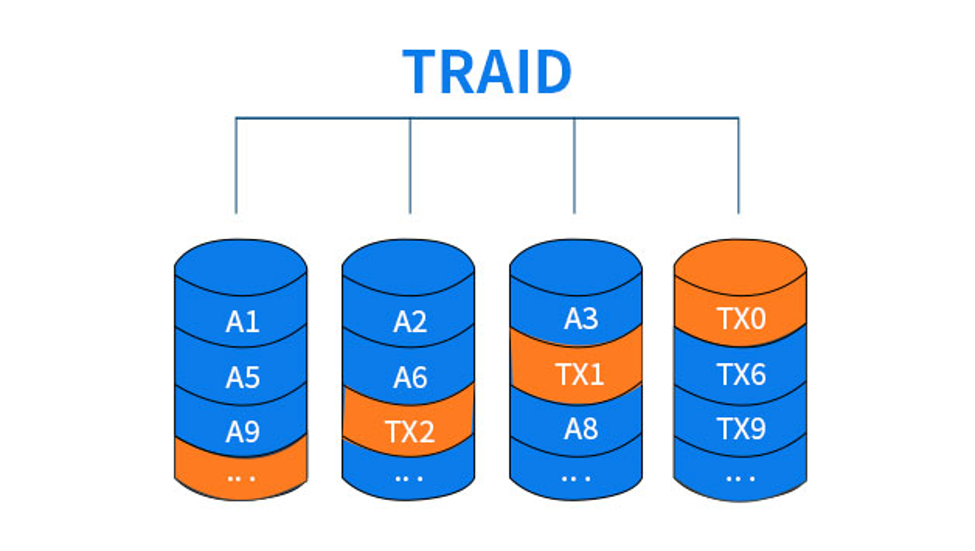 TRAID

A1
A5
A9
...

A2
A6
TX2
...

A3
TX1
A8
...

TX0
TX6
TX9
...